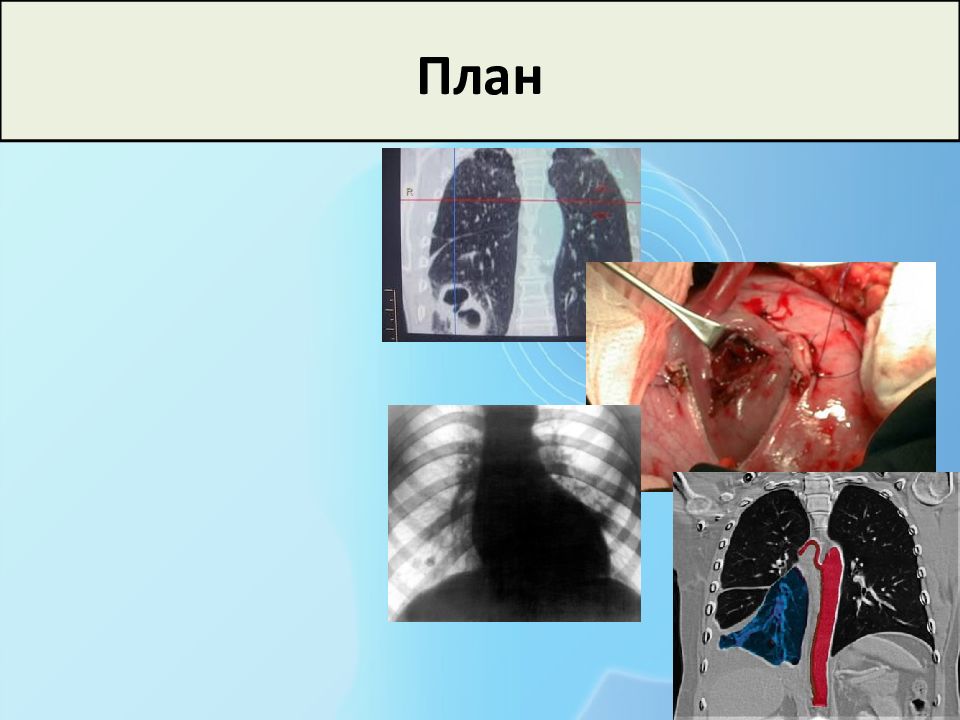 План

R